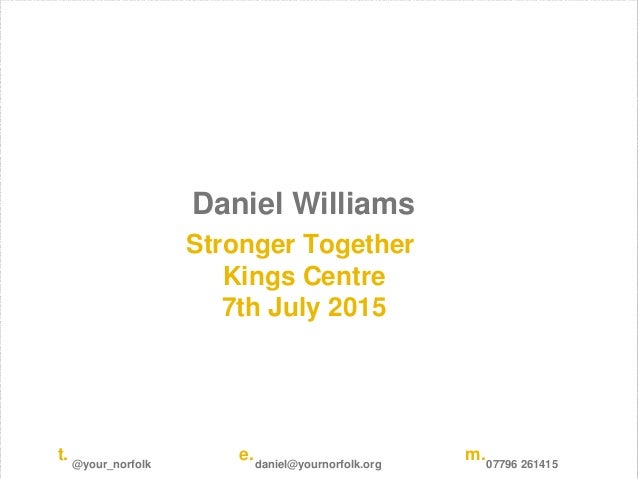 Daniel Williams

Stronger Together
Kings Centre
7th July 2015

t. @your_norfolk e. daniel@yournorfolk.org m. 07796 261415